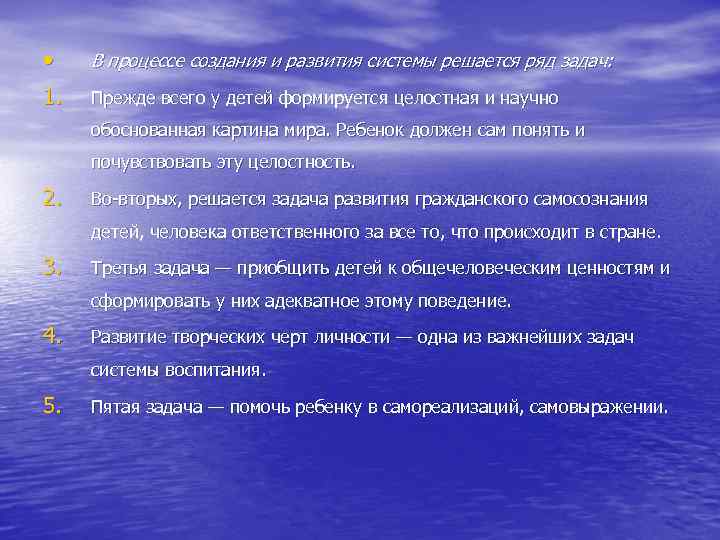 • В процессе создания и развития системы решается ряд задач:

1. Прежде всего у детей формируется целостная и научно обоснованная картина мира. Ребенок должен сам понять и почувствовать эту целостность.

2. Во-вторых, решается задача развития гражданского самосознания детей, человека ответственного за все то, что происходит в стране.

3. Третья задача — приобщить детей к общечеловеческим ценностям и сформировать у них адекватное этому поведение.

4. Развитие творческих черт личности — одна из важнейших задач системы воспитания.

5. Пятая задача — помочь ребенку в самореализаций, самовыражении.